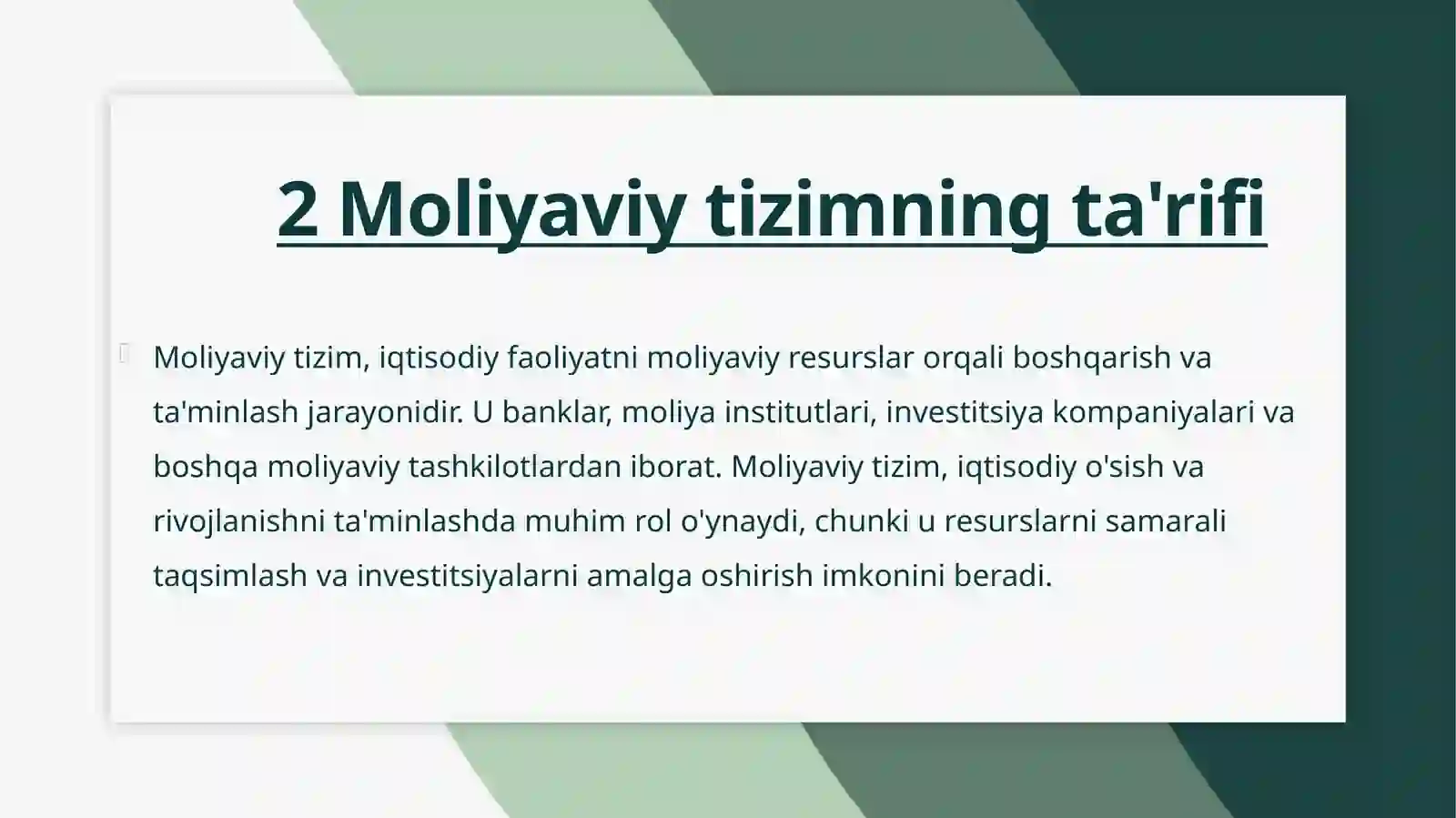 2 Moliyaviy tizimning ta'rifi

Moliyaviy tizim, iqtisodiy faoliyatni moliyaviy resurslar orqali boshqarish va ta'minlash jarayonidir. U banklar, moliya institutlari, investitsiya kompaniyalari va boshqa moliyaviy tashkilotlardan iborat. Moliyaviy tizim, iqtisodiy o'sish va rivojlanishni ta'minlashda muhim rol o'ynaydi, chunki u resurslarni samarali taqsimlash va investitsiyalarni amalga oshirish imkonini beradi.